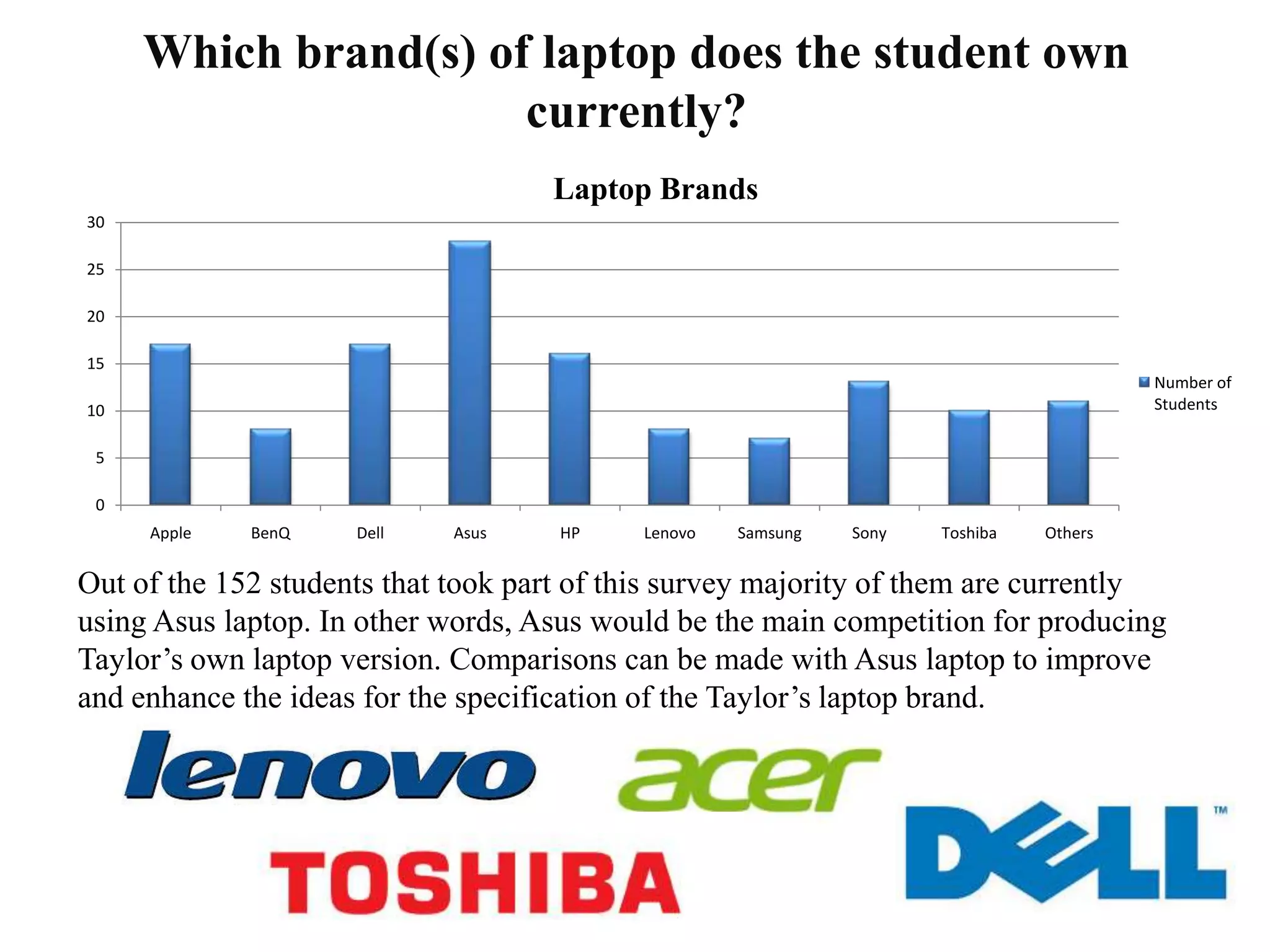 Which brand(s) of laptop does the student own currently?

Laptop Brands

30
25
20
15
10
5
0

Apple
BenQ
Dell
Asus
HP
Lenovo
Samsung
Sony
Toshiba
Others

Number of Students

Out of the 152 students that took part of this survey majority of them are currently using Asus laptop. In other words, Asus would be the main competition for producing Taylor’s own laptop version. Comparisons can be made with Asus laptop to improve and enhance the ideas for the specification of the Taylor’s laptop brand.

lenovo
acer
TOSHIBA
DELL TM